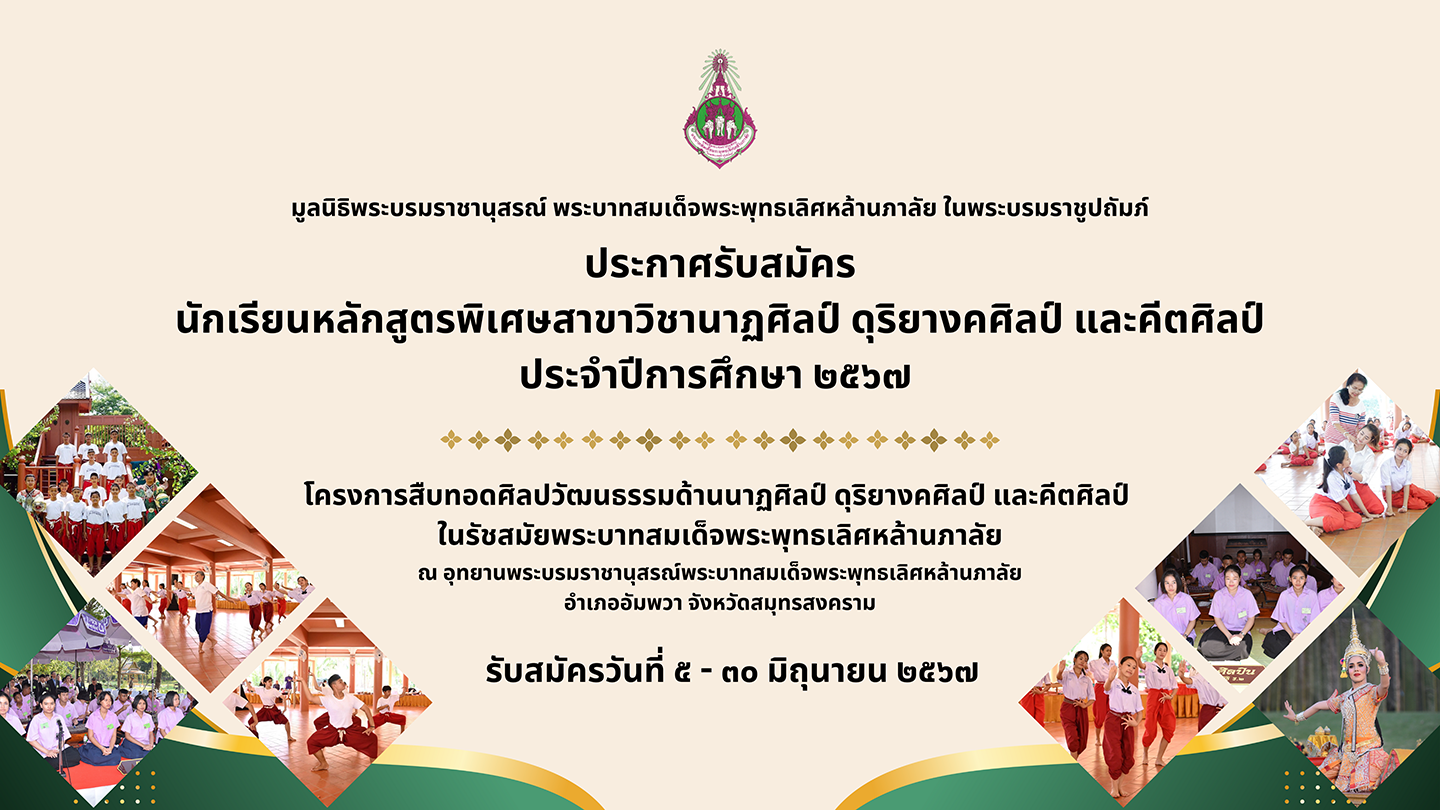 มูลนิธิพระบรมราชานุสรณ์ พระบาทสมเด็จพระพุทธเลิศหล้านภาลัย ในพระบรมราชูปถัมภ์

ประกาศรับสมัคร

นักเรียนหลักสูตรพิเศษสาขาวิชานาฏศิลป์ ดุริยางคศิลป์ และคีตศิลป์

ประจำปีการศึกษา ๒๕๖๗

โครงการสืบทอดศิลปวัฒนธรรมด้านนาฏศิลป์ ดุริยางคศิลป์ และคีตศิลป์

ในรัชสมัยพระบาทสมเด็จพระพุทธเลิศหล้านภาลัย

ณ อุทยานพระบรมราชานุสรณ์พระบาทสมเด็จพระพุทธเลิศหล้านภาลัย

อำเภออัมพวา จังหวัดสมุทรสงคราม

รับสมัครวันที่ ๕ - ๓๐ มิถุนายน ๒๕๖๗